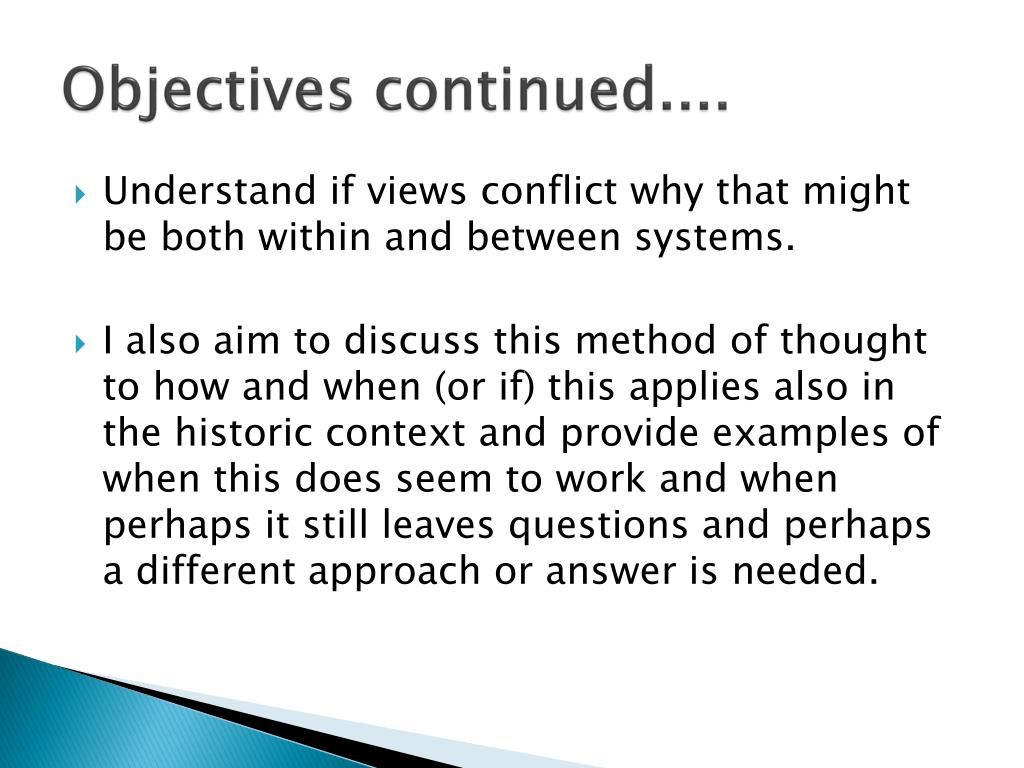 Objectives continued....

Understand if views conflict why that might be both within and between systems.

I also aim to discuss this method of thought to how and when (or if) this applies also in the historic context and provide examples of when this does seem to work and when perhaps it still leaves questions and perhaps a different approach or answer is needed.